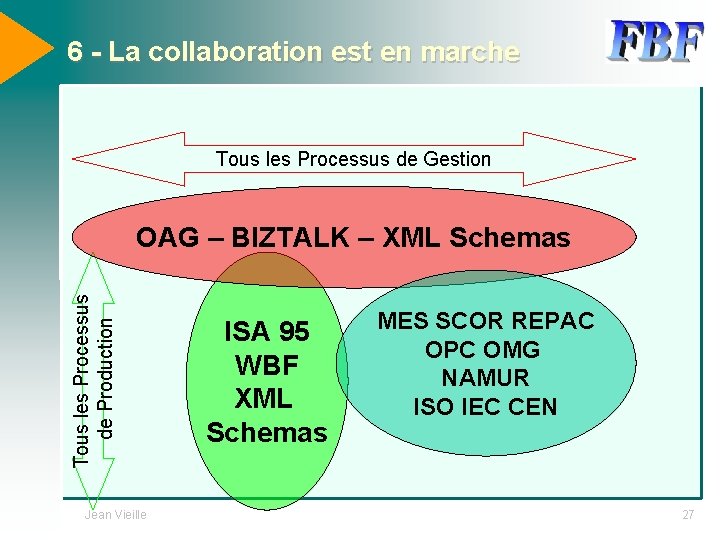 6 - La collaboration est en marche

FBF

Tous les Processus de Gestion

OAG – BIZTALK – XML Schemas

Tous les Processus de Production

ISA 95
WBF
XML
Schemas

MES SCOR REPAC
OPC OMG
NAMUR
ISO IEC CEN

Jean Vieille

27